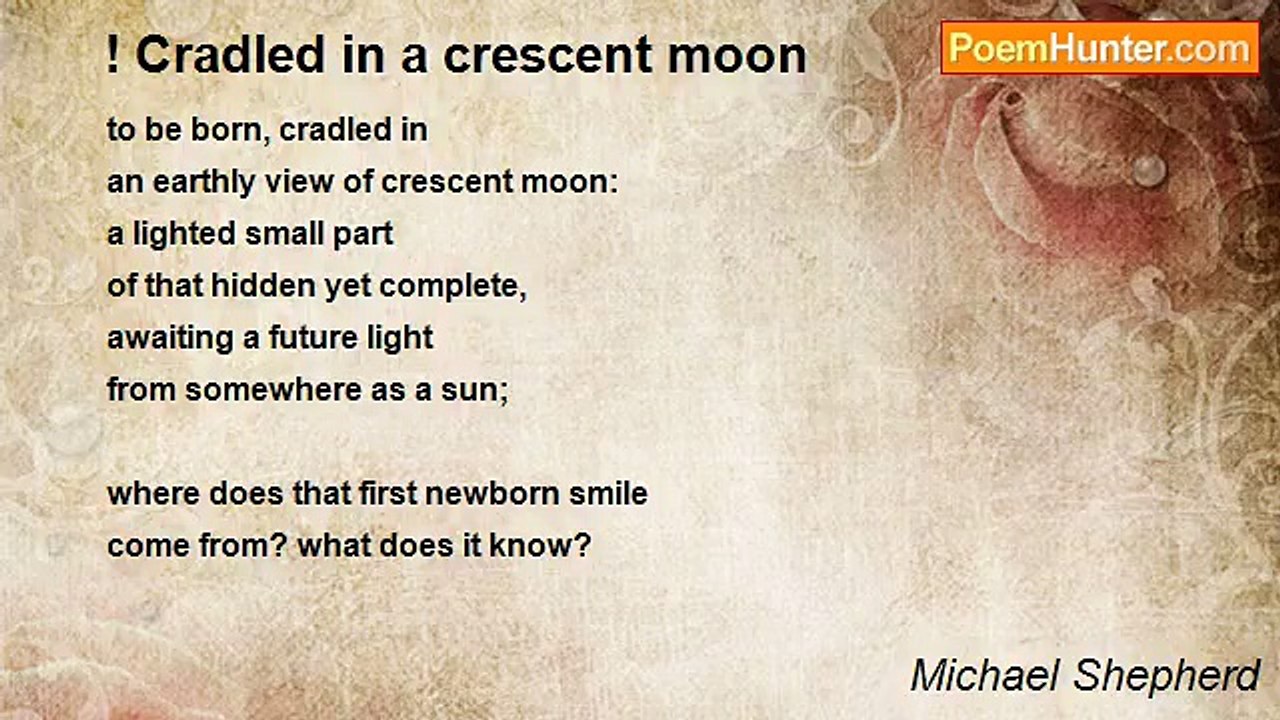 ! Cradled in a crescent moon

PoemHunter.com

to be born, cradled in
an earthly view of crescent moon:
a lighted small part
of that hidden yet complete,
awaiting a future light
from somewhere as a sun;

where does that first newborn smile
come from? what does it know?

Michael Shepherd